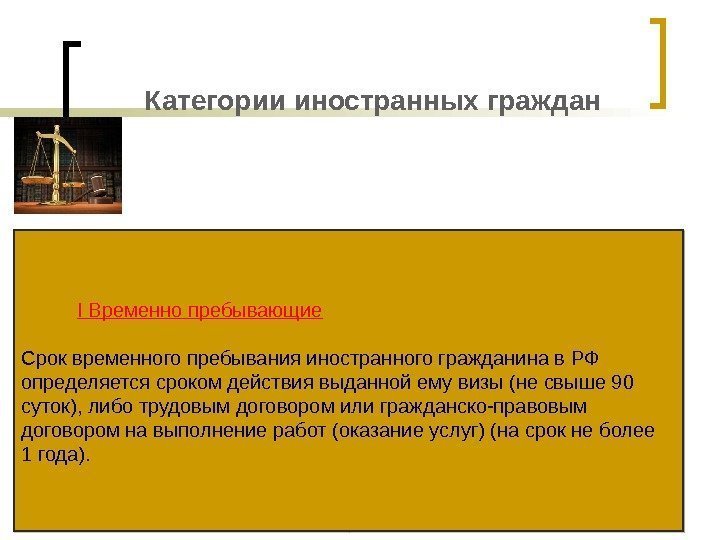 Категории иностранных граждан

I Временно пребывающие

Срок временного пребывания иностранного гражданина в РФ определяется сроком действия выданной ему визы (не свыше 90 суток), либо трудовым договором или гражданско-правовым договором на выполнение работ (оказание услуг) (на срок не более 1 года).